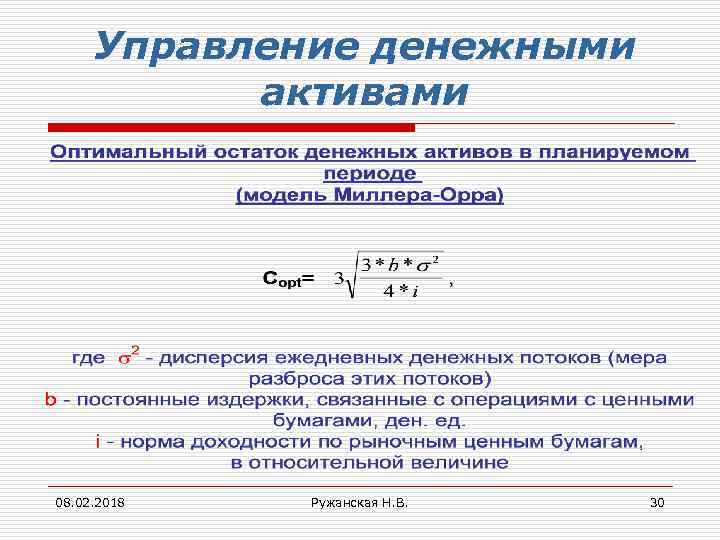 Управление денежными активами

Оптимальный остаток денежных активов в планируемом периоде
(модель Миллера-Орра)

$C_{opt}= \sqrt[3]{\frac{3*b*\sigma^2}{4*i}}$,

где $\sigma^2$ - дисперсия ежедневных денежных потоков (мера разброса этих потоков)
b - постоянные издержки, связанные с операциями с ценными бумагами, ден. ед.
i - норма доходности по рыночным ценным бумагам, в относительной величине

08.02.2018

Ружанская Н.В.

30